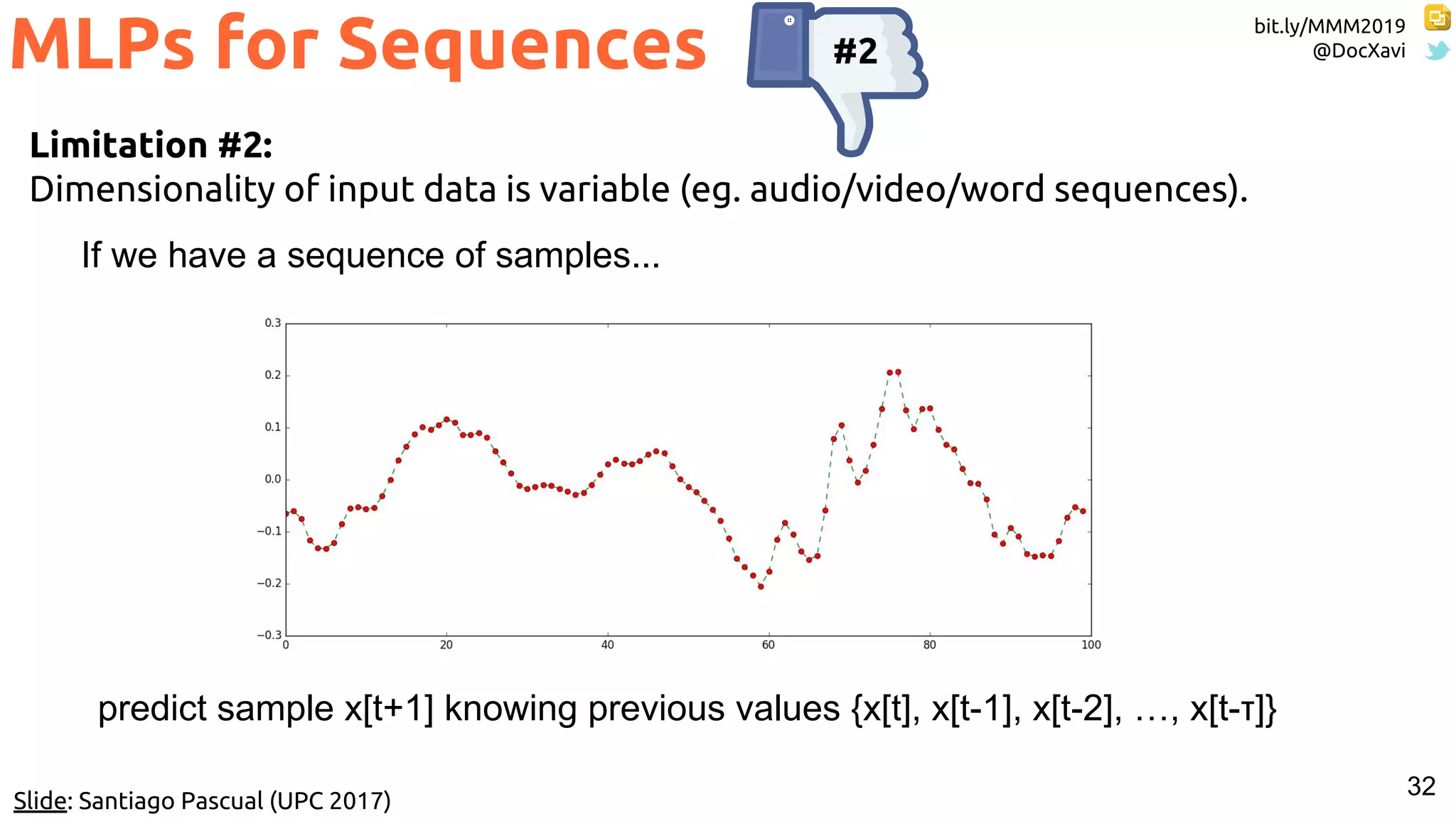 MLPs for Sequences

#2

bit.ly/MMM2019
@DocXavi

**Limitation #2:**
Dimensionality of input data is variable (eg. audio/video/word sequences).

If we have a sequence of samples...

0.3
0.2
0.1
0.0
−0.1
−0.2
−0.3
0
20
40
60
80
100

predict sample x[t+1] knowing previous values {x[t], x[t-1], x[t-2], …, x[t-τ]}

Slide: Santiago Pascual (UPC 2017)

32